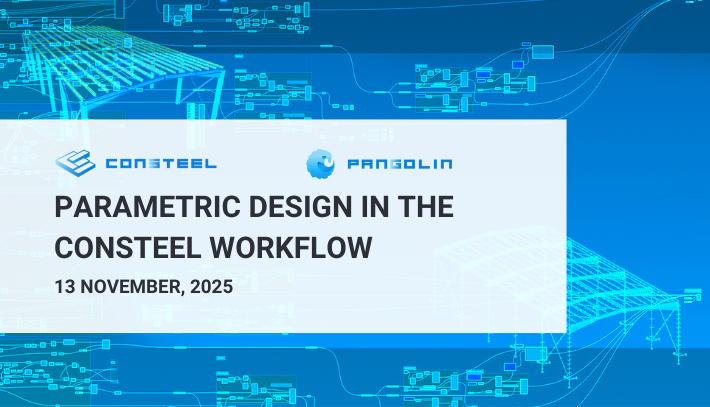 CONSTEEL

PANGOLIN

PARAMETRIC DESIGN IN THE CONSTEEL WORKFLOW

13 NOVEMBER, 2025